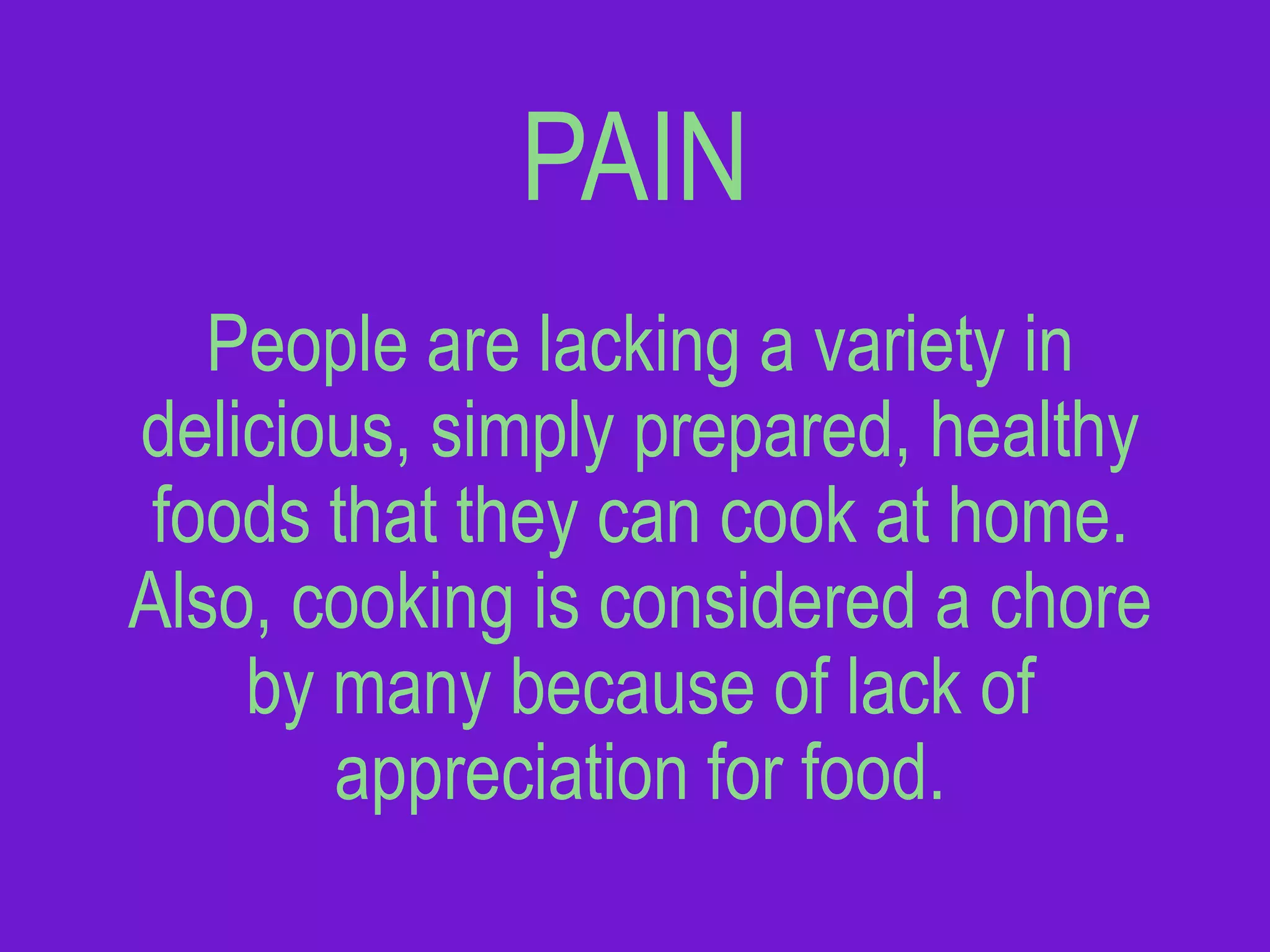 PAIN

People are lacking a variety in delicious, simply prepared, healthy foods that they can cook at home. Also, cooking is considered a chore by many because of lack of appreciation for food.